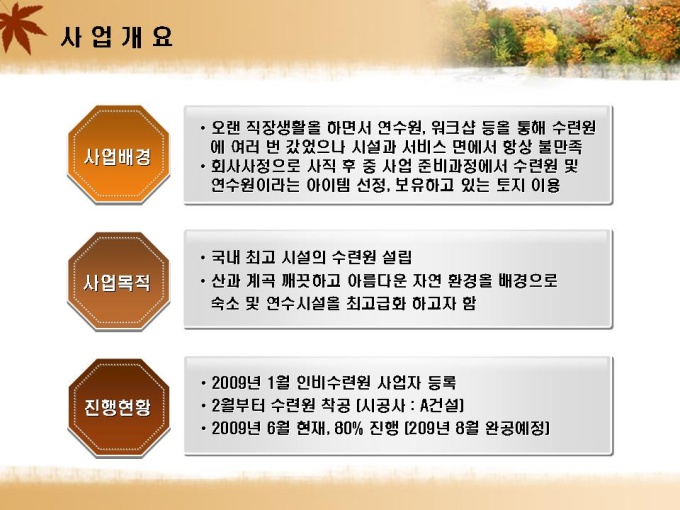 사 업 개 요

사업배경

• 오랜 직장생활을 하면서 연수원, 워크샵 등을 통해 수련원에 여러 번 갔었으나 시설과 서비스 면에서 항상 불만족
• 회사사정으로 사직 후 중 사업 준비과정에서 수련원 및 연수원이라는 아이템 선정, 보유하고 있는 토지 이용

사업목적

• 국내 최고 시설의 수련원 설립
• 산과 계곡 깨끗하고 아름다운 자연 환경을 배경으로 숙소 및 연수시설을 최고급화 하고자 함

진행현황

• 2009년 1월 인비수련원 사업자 등록
• 2월부터 수련원 착공 [시공사 : A건설]
• 2009년 6월 현재, 80% 진행 [209년 8월 완공예정]